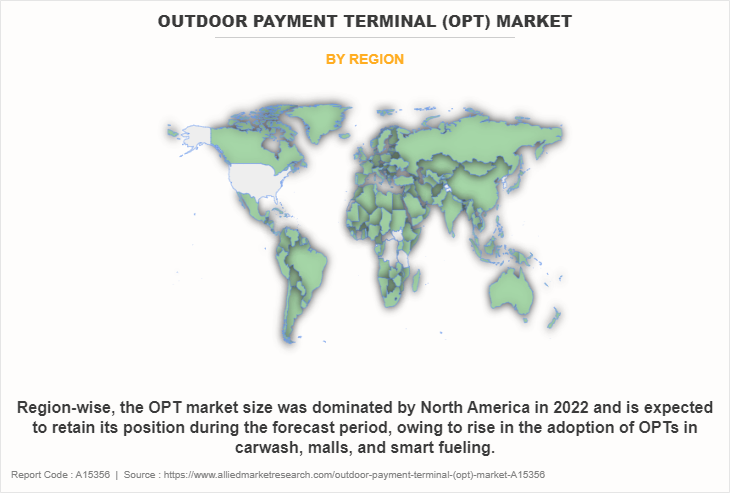 OUTDOOR PAYMENT TERMINAL (OPT) MARKET

BY REGION

Region-wise, the OPT market size was dominated by North America in 2022 and is expected to retain its position during the forecast period, owing to rise in the adoption of OPTs in carwash, malls, and smart fueling.

Report Code : A15356 | Source : https://www.alliedmarketresearch.com/outdoor-payment-terminal-(opt)-market-A15356